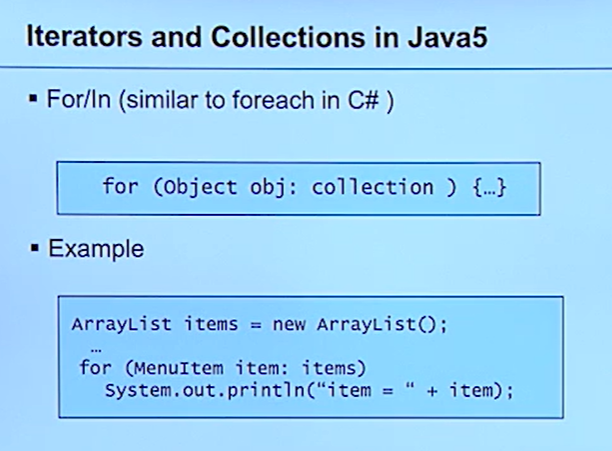 Iterators and Collections in Java5

▪ For/In (similar to foreach in C# )

for (Object obj: collection ) {…}

▪ Example

ArrayList items = new ArrayList();
…
for (MenuItem item: items)
System.out.println(“item = “ + item);